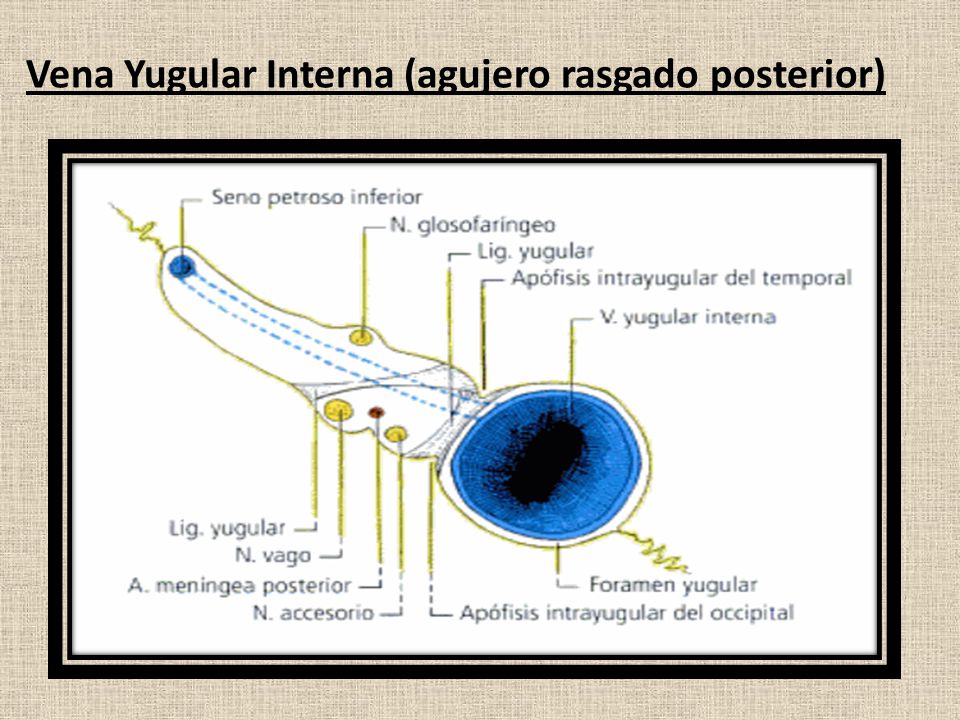 Vena Yugular Interna (agujero rasgado posterior)

Seno petroso inferior
N. glosofaríngeo
Lig. yugular
Apófisis intrayugular del temporal
V. yugular interna
Lig. yugular
N. vago
A. meningea posterior
N. accesorio
Foramen yugular
Apófisis intrayugular del occipital